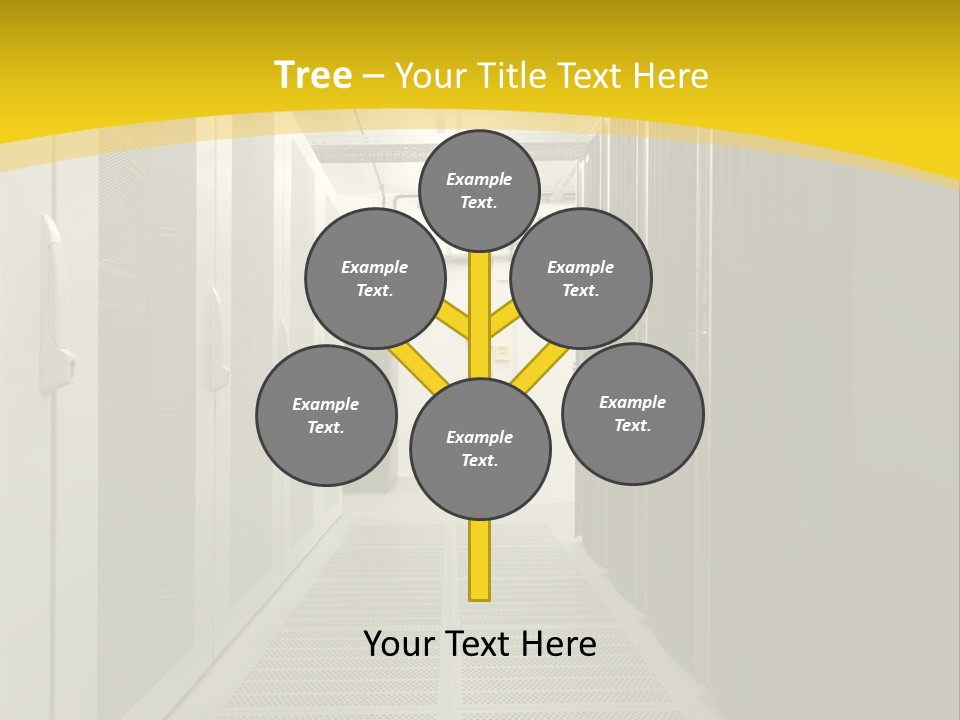 Tree – Your Title Text Here

Example Text.

Example Text.

Example Text.

Example Text.

Example Text.

Example Text.

Your Text Here